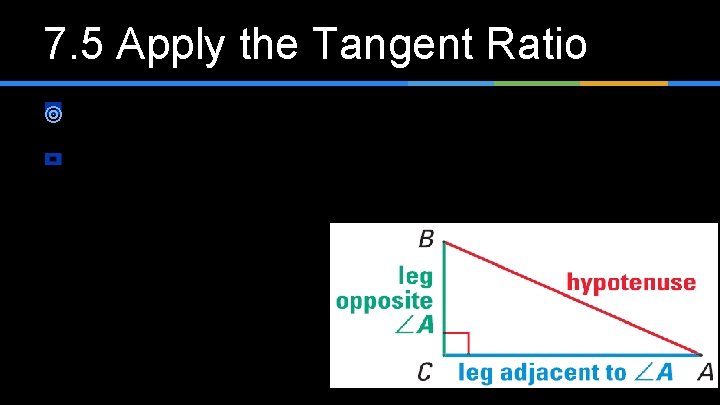 7.5 Apply the Tangent Ratio

B

leg opposite $\angle A$

hypotenuse

C

leg adjacent to $\angle A$

A